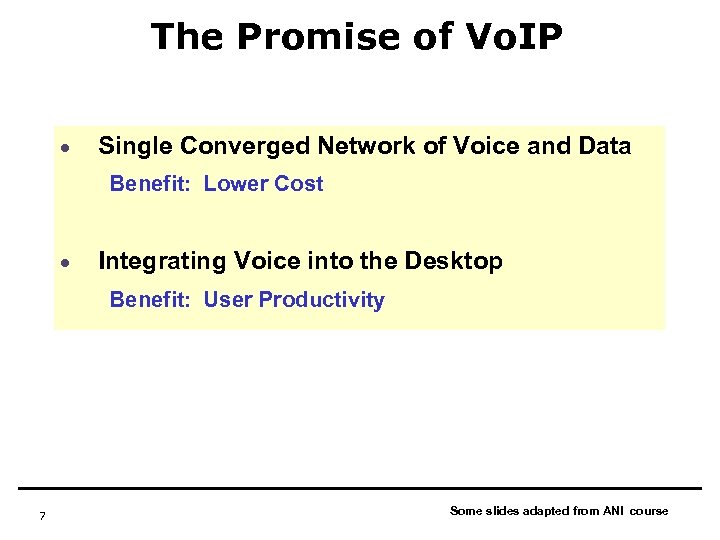 The Promise of VoIP

• Single Converged Network of Voice and Data

Benefit: Lower Cost

• Integrating Voice into the Desktop

Benefit: User Productivity

7

Some slides adapted from ANI course